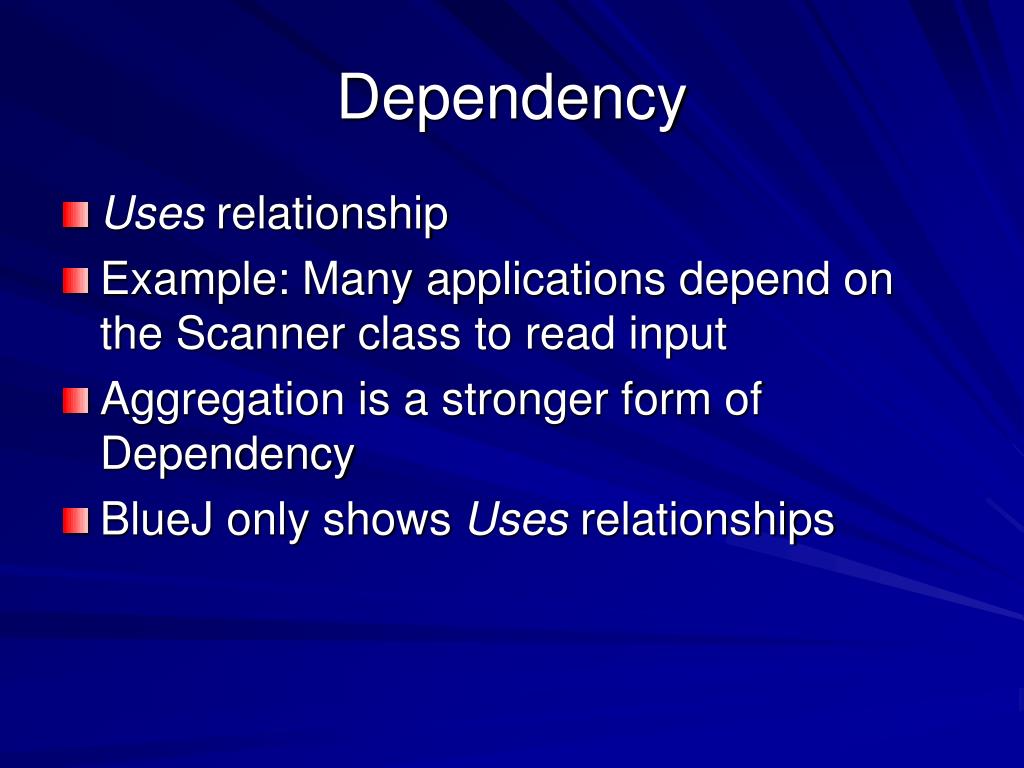 Dependency

Uses relationship

Example: Many applications depend on the Scanner class to read input

Aggregation is a stronger form of Dependency

BlueJ only shows Uses relationships